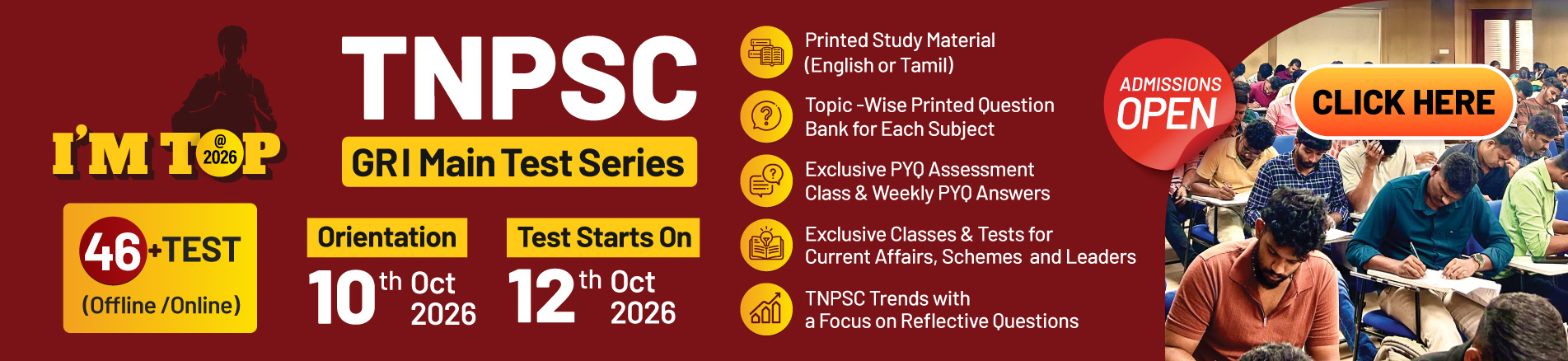 I'M TOP @ 2026

46+TEST
(Offline /Online)

TNPSC
GR I Main Test Series

Orientation
10th Oct 2026

Test Starts On
12th Oct 2026

Printed Study Material (English or Tamil)

Topic -Wise Printed Question Bank for Each Subject

Exclusive PYQ Assessment Class & Weekly PYQ Answers

Exclusive Classes & Tests for Current Affairs, Schemes and Leaders

TNPSC Trends with a Focus on Reflective Questions

ADMISSIONS OPEN

CLICK HERE